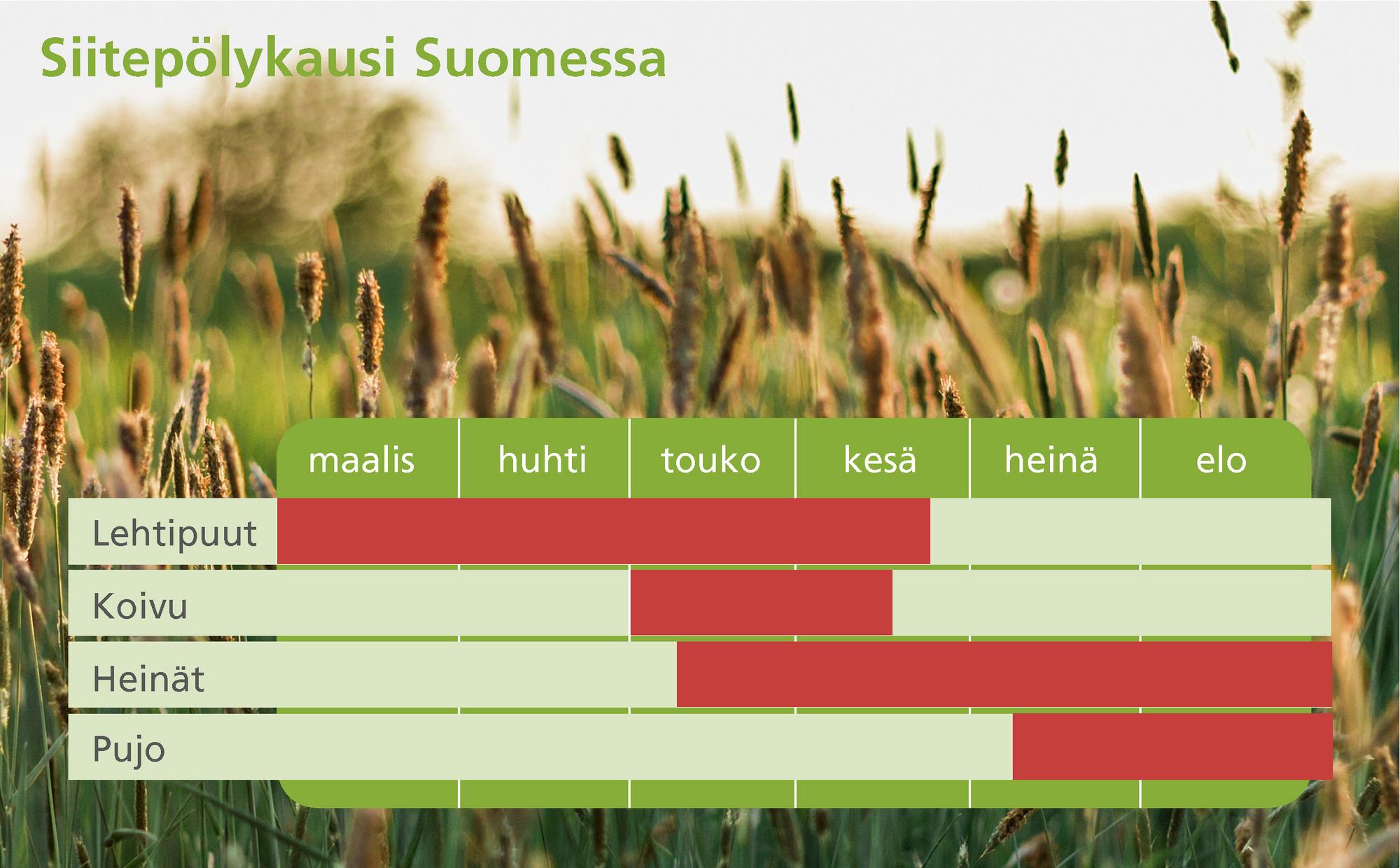 Siitepölykausi Suomessa

| | maalis | huhti | touko | kesä | heinä | elo |
|---|---|---|---|---|---|---|
| Lehtipuut | | | | | | |
| Koivu | | | | | | |
| Heinät | | | | | | |
| Pujo | | | | | | |